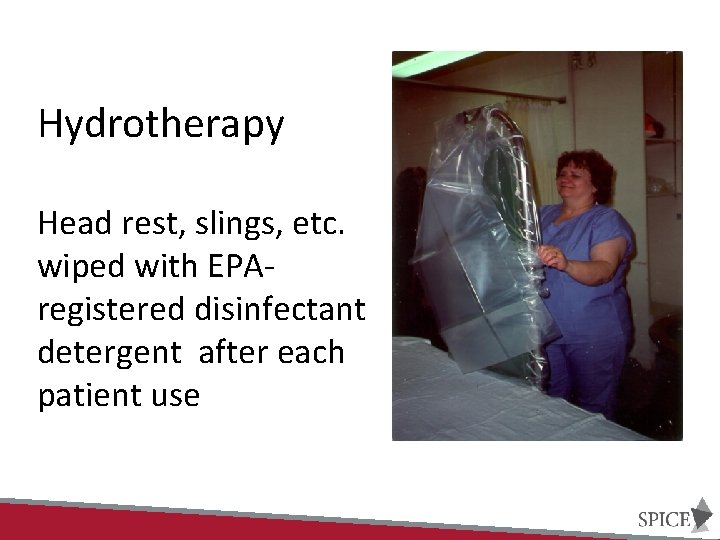 Hydrotherapy

Head rest, slings, etc. wiped with EPA-registered disinfectant detergent  after each patient use

SPICE